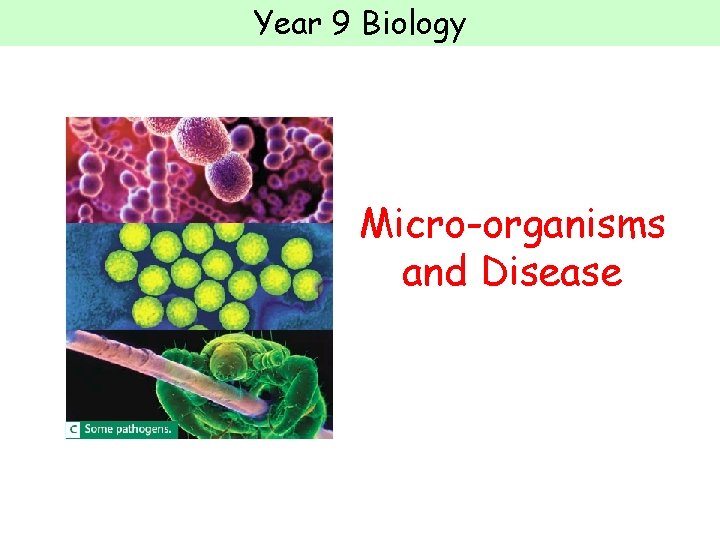 Year 9 Biology

C Some pathogens.

Micro-organisms and Disease